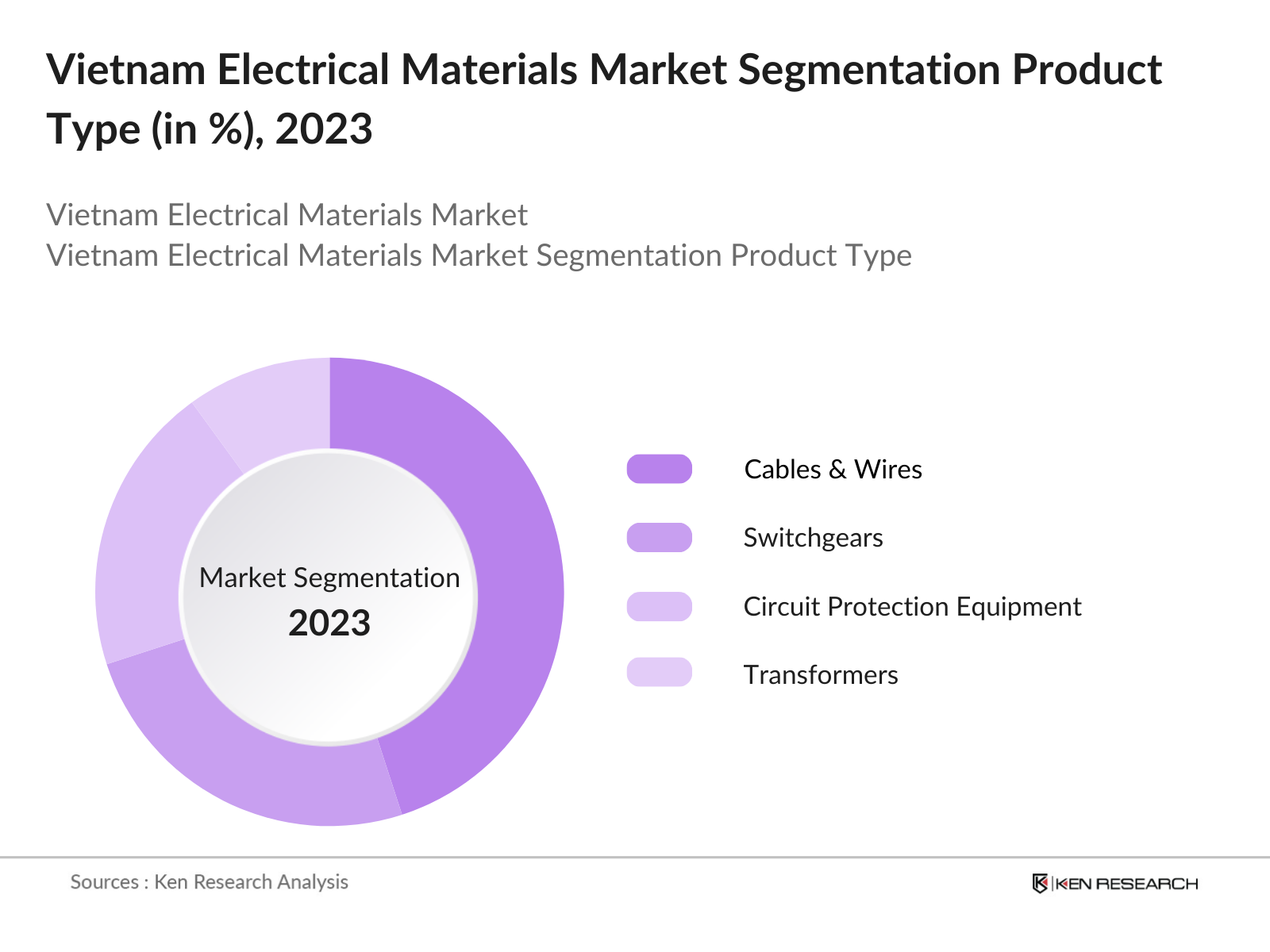 Vietnam Electrical Materials Market Segmentation Product Type (in %), 2023

Vietnam Electrical Materials Market
Vietnam Electrical Materials Market Segmentation Product Type

Market Segmentation
2023

Cables & Wires
Switchgears
Circuit Protection Equipment
Transformers

Sources : Ken Research Analysis

KEN RESEARCH